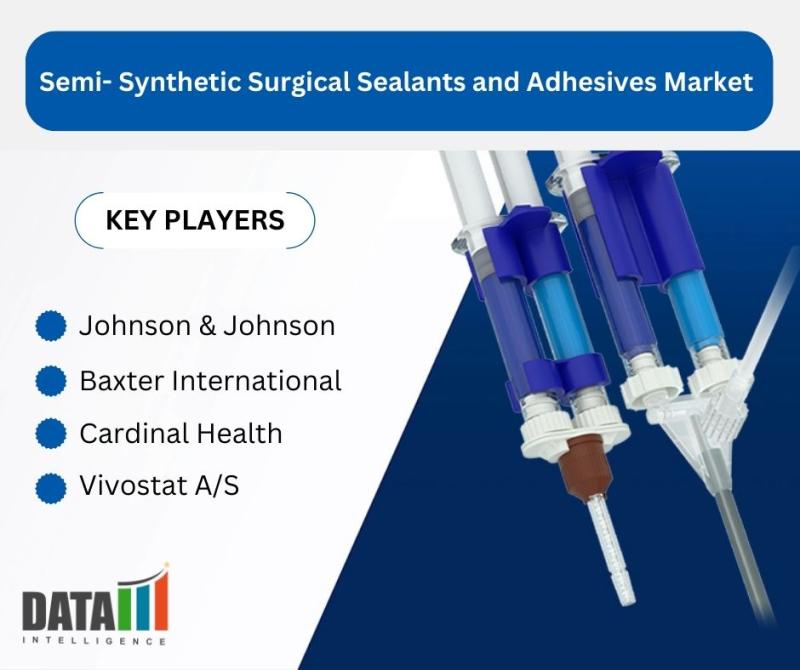 Semi- Synthetic Surgical Sealants and Adhesives Market

KEY PLAYERS

Johnson & Johnson

Baxter International

Cardinal Health

Vivostat A/S

DATA
INTELLIGENCE